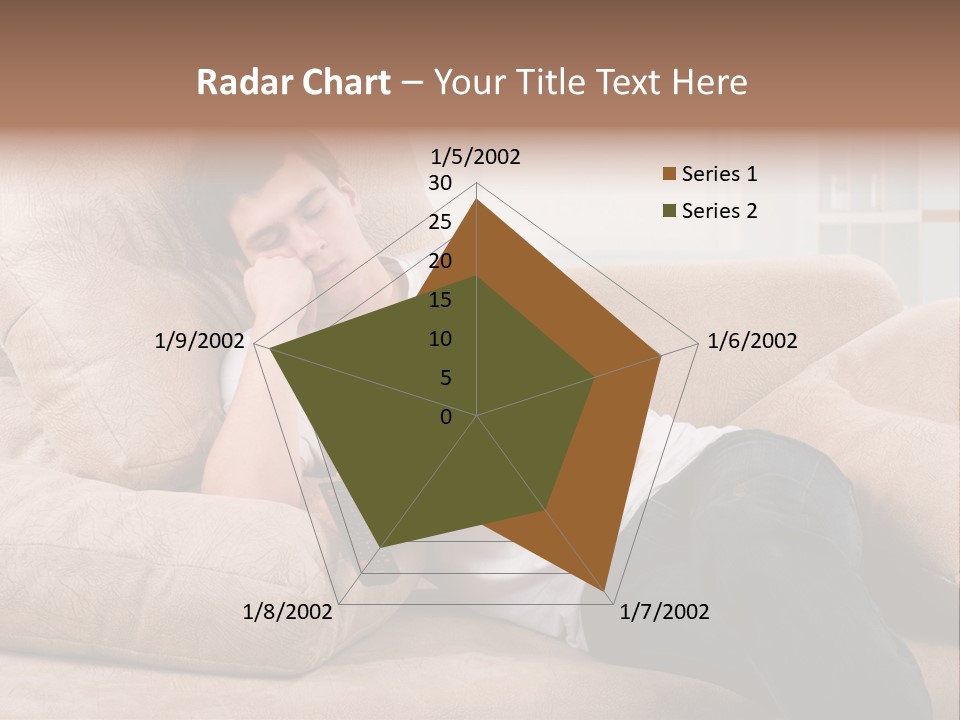 Radar Chart – Your Title Text Here

1/5/2002
30
25
20
15
10
5
0
1/6/2002
1/7/2002
1/8/2002
1/9/2002

Series 1
Series 2